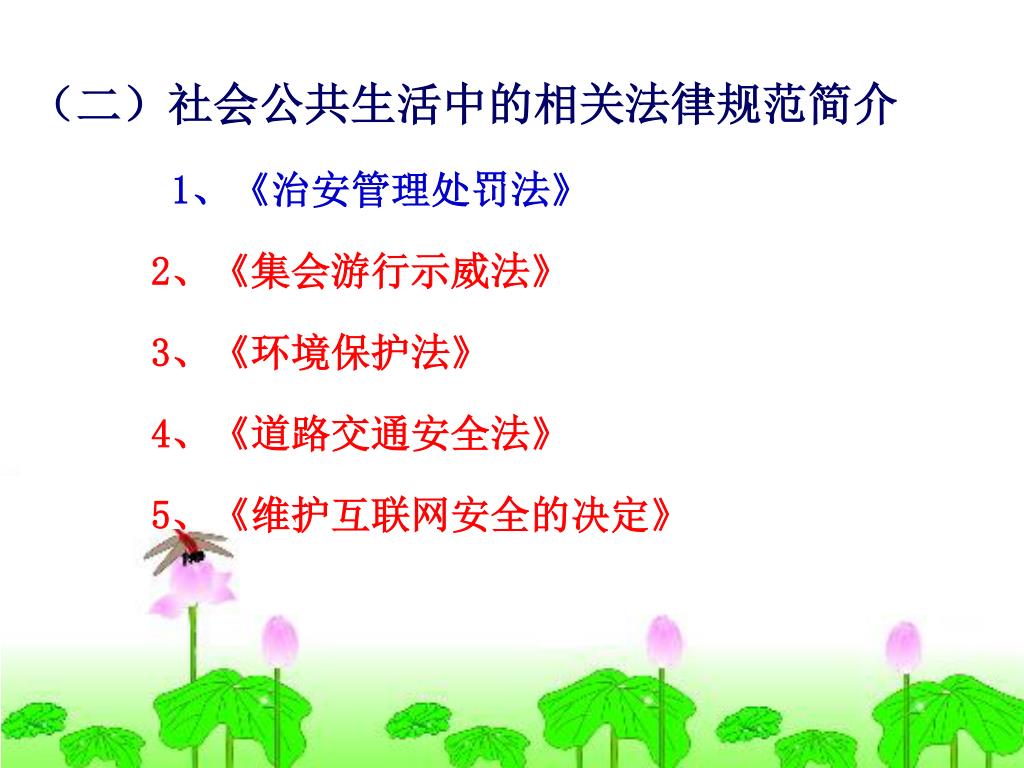 （二）社会公共生活中的相关法律规范简介

1、《治安管理处罚法》

2、《集会游行示威法》

3、《环境保护法》

4、《道路交通安全法》

5、《维护互联网安全的决定》